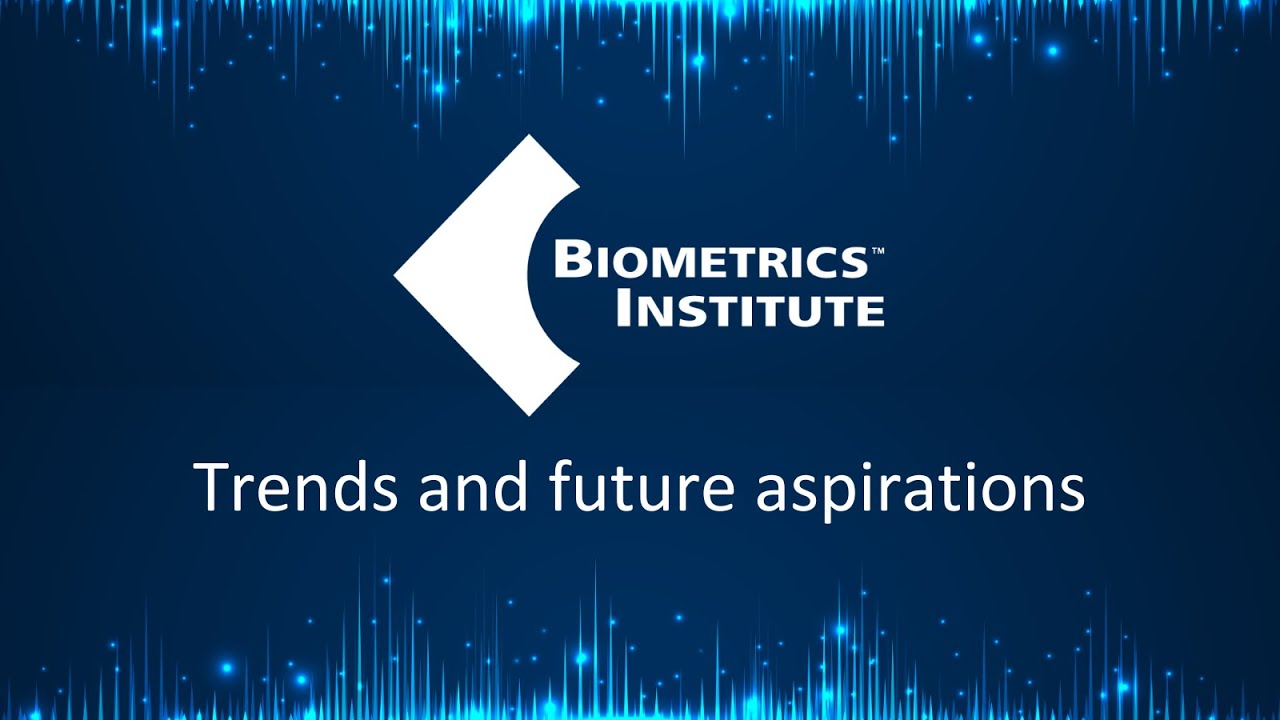 BIOMETRICS™
INSTITUTE

Trends and future aspirations